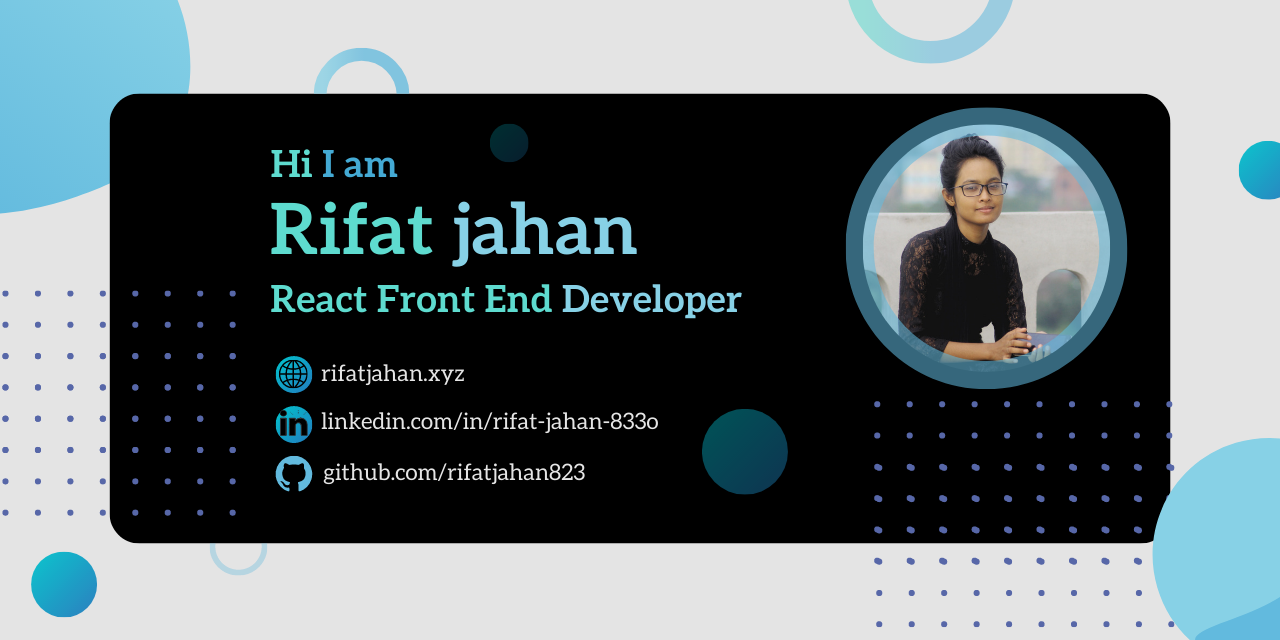 Hi I am
Rifat jahan
React Front End Developer

rifatjahan.xyz
linkedin.com/in/rifat-jahan-833o
github.com/rifatjahan823